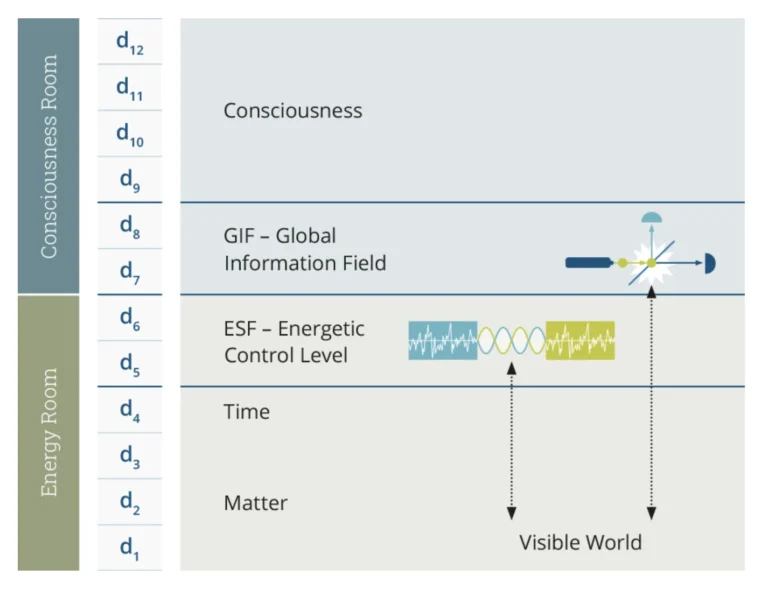 Consciousness Room

Energy Room

$d_{12}$
$d_{11}$
$d_{10}$
$d_9$
$d_8$
$d_7$
$d_6$
$d_5$
$d_4$
$d_3$
$d_2$
$d_1$

Consciousness

GIF – Global Information Field

ESF – Energetic Control Level

Time

Matter

Visible World